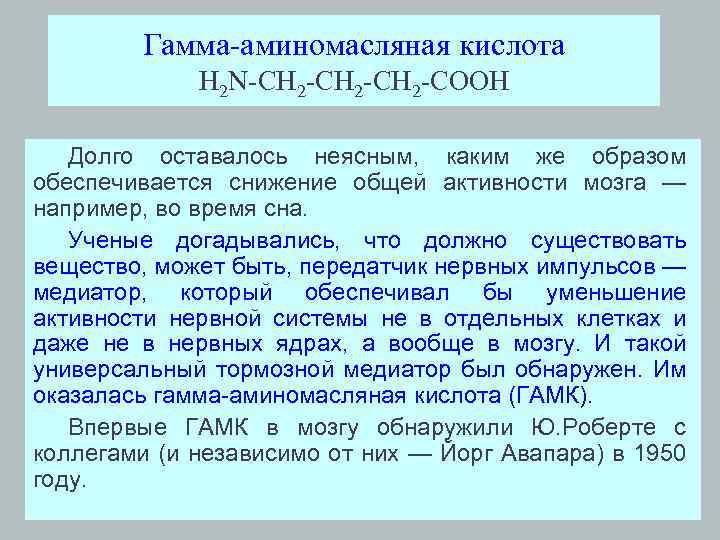 Гамма-аминомасляная кислота
$H_2N-CH_2-CH_2-CH_2-COOH$

Долго оставалось неясным, каким же образом обеспечивается снижение общей активности мозга — например, во время сна.

Ученые догадывались, что должно существовать вещество, может быть, передатчик нервных импульсов — медиатор, который обеспечивал бы уменьшение активности нервной системы не в отдельных клетках и даже не в нервных ядрах, а вообще в мозгу. И такой универсальный тормозной медиатор был обнаружен. Им оказалась гамма-аминомасляная кислота (ГАМК).

Впервые ГАМК в мозгу обнаружили Ю.Роберте с коллегами (и независимо от них — Йорг Авапара) в 1950 году.